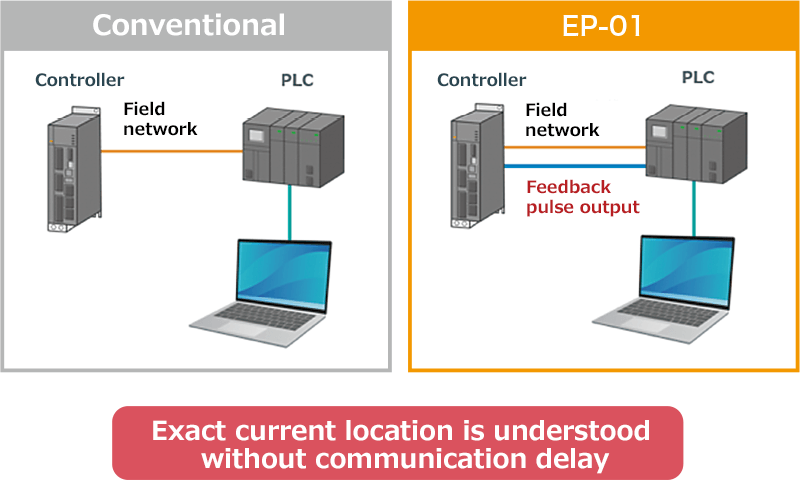 Conventional

Controller

PLC

Field network

EP-01

Controller

PLC

Field network

Feedback pulse output

Exact current location is understood without communication delay